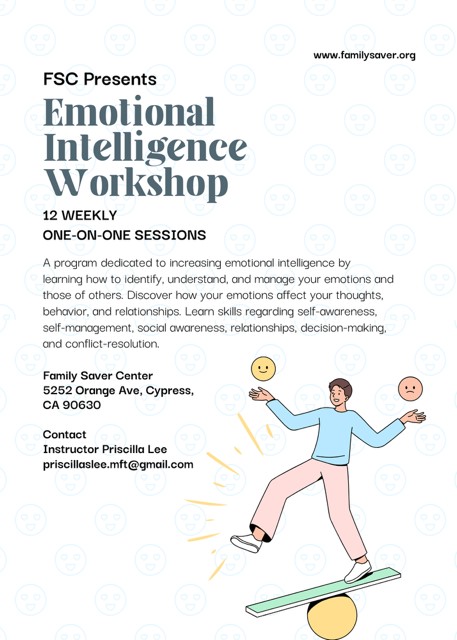 www.familysaver.org

FSC Presents

Emotional Intelligence Workshop

12 WEEKLY
ONE-ON-ONE SESSIONS

A program dedicated to increasing emotional intelligence by learning how to identify, understand, and manage your emotions and those of others. Discover how your emotions affect your thoughts, behavior, and relationships. Learn skills regarding self-awareness, self-management, social awareness, relationships, decision-making, and conflict-resolution.

Family Saver Center
5252 Orange Ave, Cypress, CA 90630

Contact
Instructor Priscilla Lee
priscillaslee.mft@gmail.com